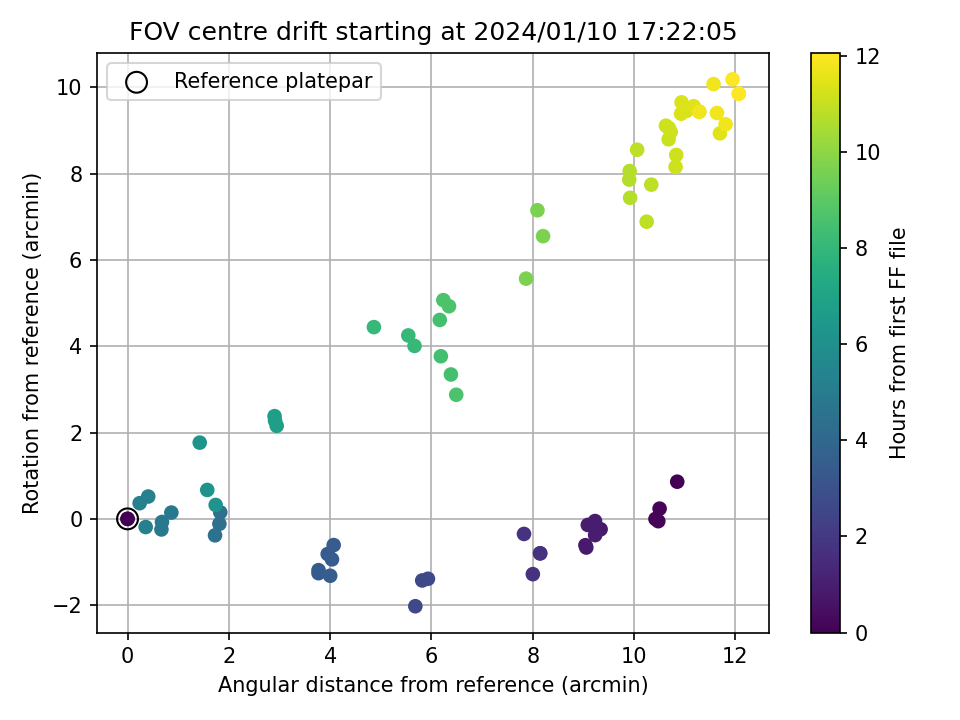 FOV centre drift starting at 2024/01/10 17:22:05

Reference platepar

Rotation from reference (arcmin)

10
8
6
4
2
0
−2

0
2
4
6
8
10
12

Angular distance from reference (arcmin)

12
10
8
6
4
2
0

Hours from first FF file